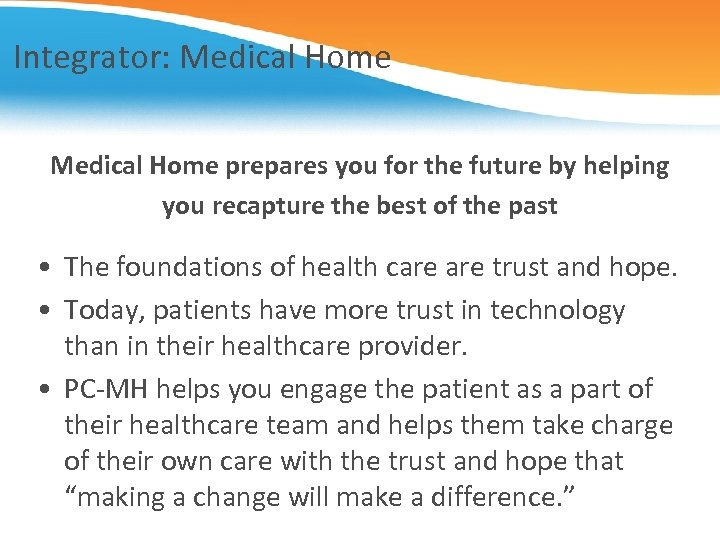 Integrator: Medical Home

Medical Home prepares you for the future by helping you recapture the best of the past

• The foundations of health care are trust and hope.
• Today, patients have more trust in technology than in their healthcare provider.
• PC-MH helps you engage the patient as a part of their healthcare team and helps them take charge of their own care with the trust and hope that “making a change will make a difference.”